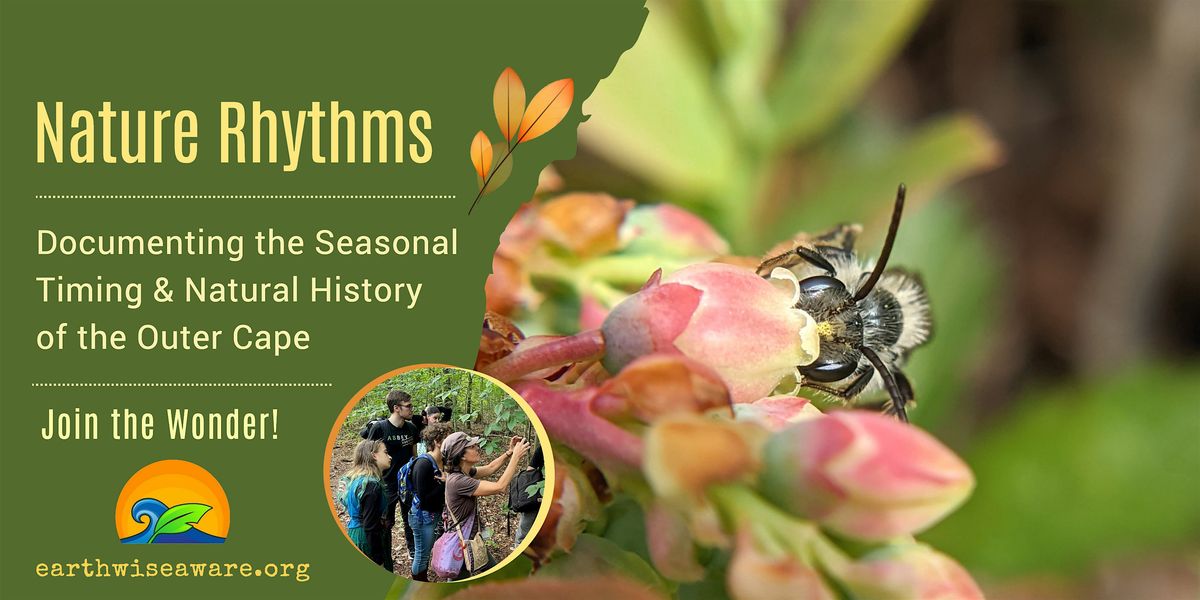 Nature Rhythms

Documenting the Seasonal Timing & Natural History of the Outer Cape

Join the Wonder!

earthwiseaware.org